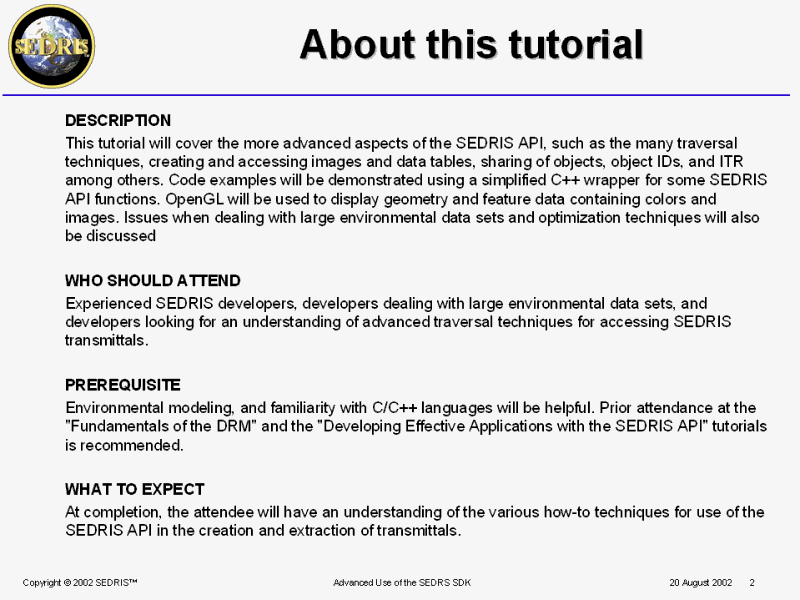 SEDRIS

About this tutorial

DESCRIPTION
This tutorial will cover the more advanced aspects of the SEDRIS API, such as the many traversal techniques, creating and accessing images and data tables, sharing of objects, object IDs, and ITR among others. Code examples will be demonstrated using a simplified C++ wrapper for some SEDRIS API functions. OpenGL will be used to display geometry and feature data containing colors and images. Issues when dealing with large environmental data sets and optimization techniques will also be discussed

WHO SHOULD ATTEND
Experienced SEDRIS developers, developers dealing with large environmental data sets, and developers looking for an understanding of advanced traversal techniques for accessing SEDRIS transmittals.

PREREQUISITE
Environmental modeling, and familiarity with C/C++ languages will be helpful. Prior attendance at the "Fundamentals of the DRM" and the "Developing Effective Applications with the SEDRIS API" tutorials is recommended.

WHAT TO EXPECT
At completion, the attendee will have an understanding of the various how-to techniques for use of the SEDRIS API in the creation and extraction of transmittals.

Copyright © 2002 SEDRIS™ Advanced Use of the SEDRS SDK 20 August 2002 2